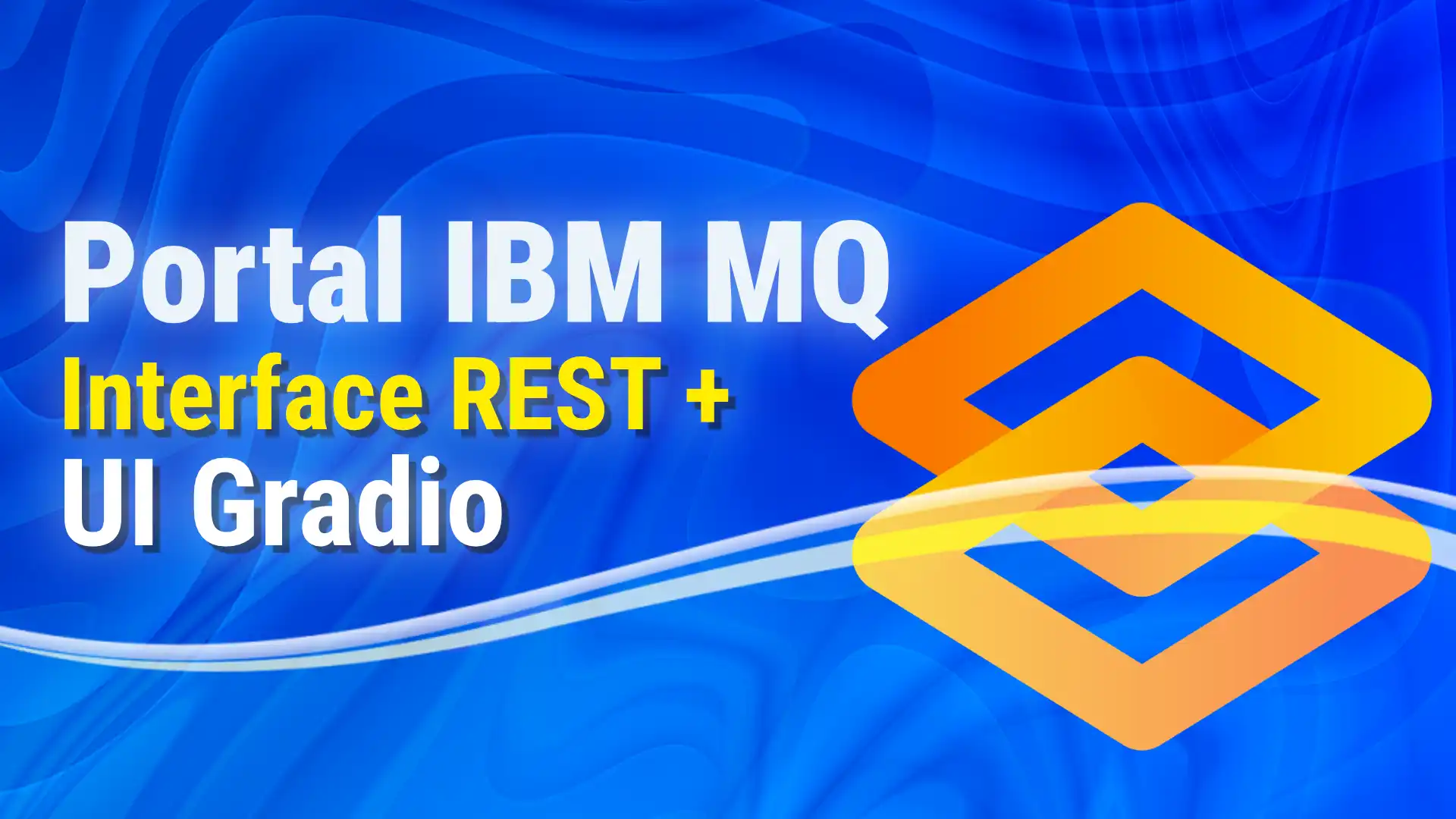 Portal IBM MQ
Interface REST +
UI Gradio